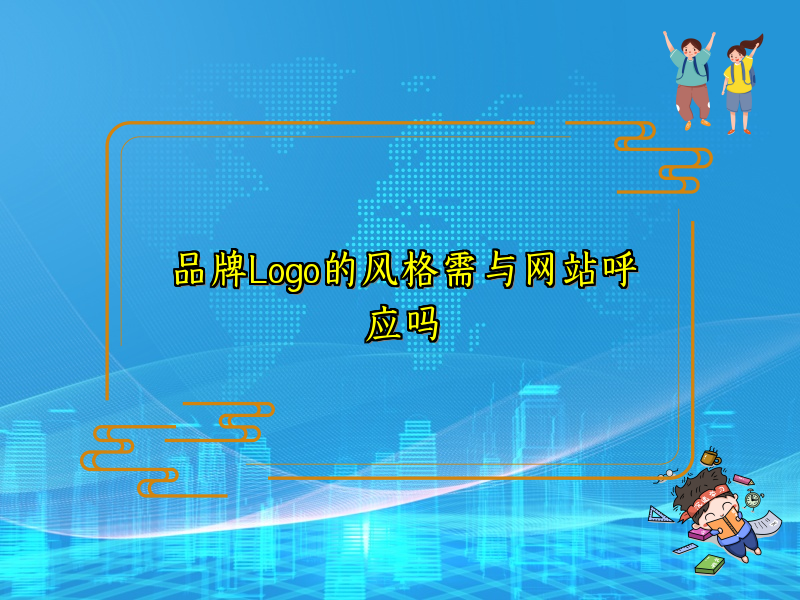 品牌Logo的风格需与网站呼应吗